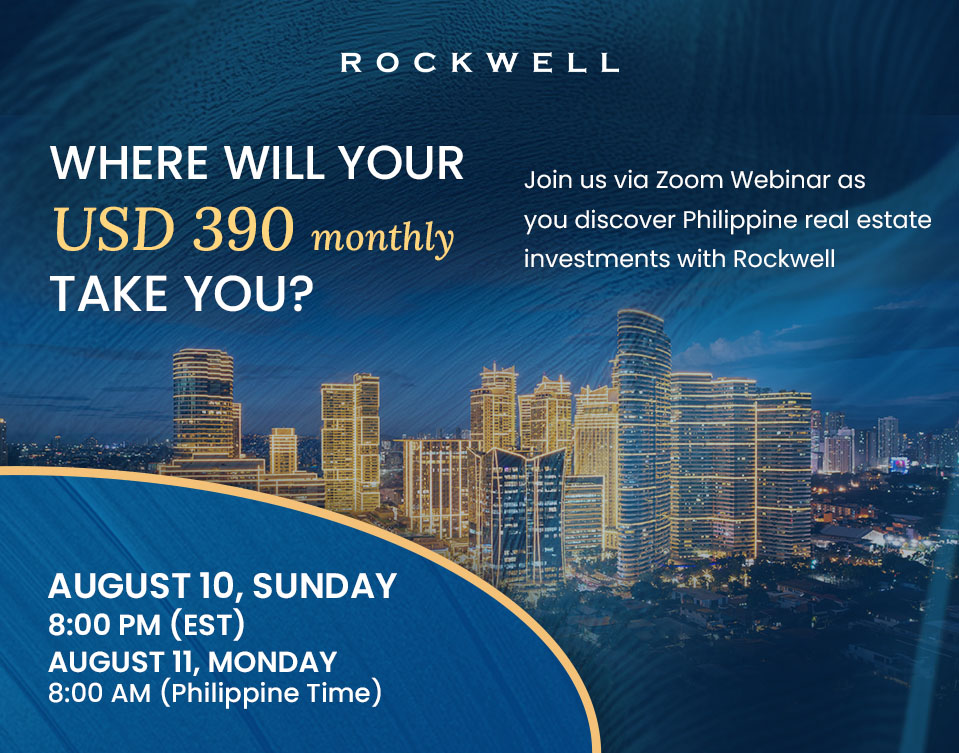 ROCKWELL

WHERE WILL YOUR USD 390 monthly TAKE YOU?

Join us via Zoom Webinar as you discover Philippine real estate investments with Rockwell

AUGUST 10, SUNDAY
8:00 PM (EST)
AUGUST 11, MONDAY
8:00 AM (Philippine Time)